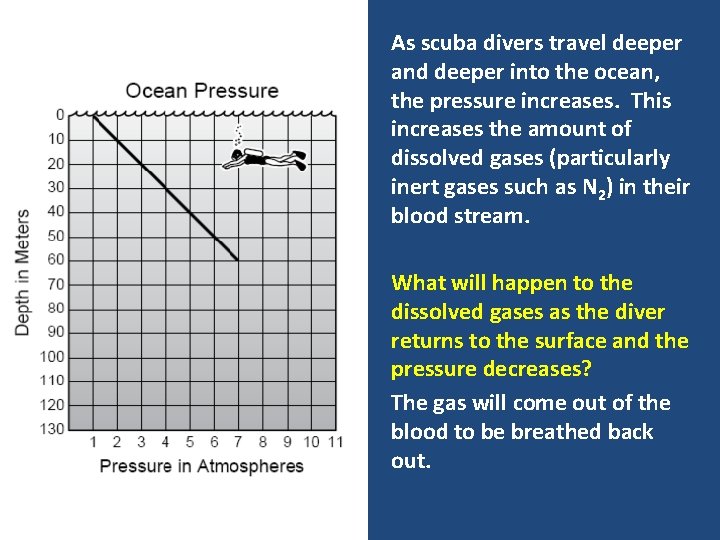 Ocean Pressure

Depth in Meters

0
10
20
30
40
50
60
70
80
90
100
110
120
130

1 2 3 4 5 6 7 8 9 10 11

Pressure in Atmospheres

As scuba divers travel deeper and deeper into the ocean, the pressure increases. This increases the amount of dissolved gases (particularly inert gases such as $N_2$) in their blood stream.

What will happen to the dissolved gases as the diver returns to the surface and the pressure decreases?

The gas will come out of the blood to be breathed back out.